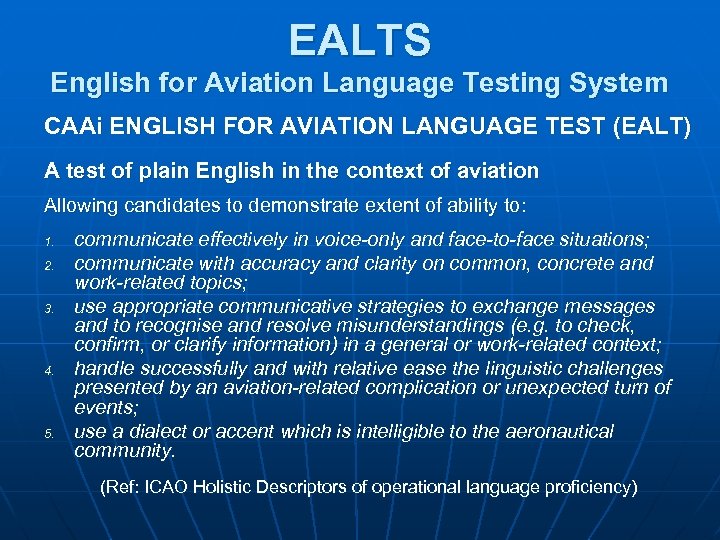 EALTS
English for Aviation Language Testing System

CAAi ENGLISH FOR AVIATION LANGUAGE TEST (EALT)

A test of plain English in the context of aviation

Allowing candidates to demonstrate extent of ability to:

1. communicate effectively in voice-only and face-to-face situations;
2. communicate with accuracy and clarity on common, concrete and work-related topics;
3. use appropriate communicative strategies to exchange messages and to recognise and resolve misunderstandings (e.g. to check, confirm, or clarify information) in a general or work-related context;
4. handle successfully and with relative ease the linguistic challenges presented by an aviation-related complication or unexpected turn of events;
5. use a dialect or accent which is intelligible to the aeronautical community.

(Ref: ICAO Holistic Descriptors of operational language proficiency)